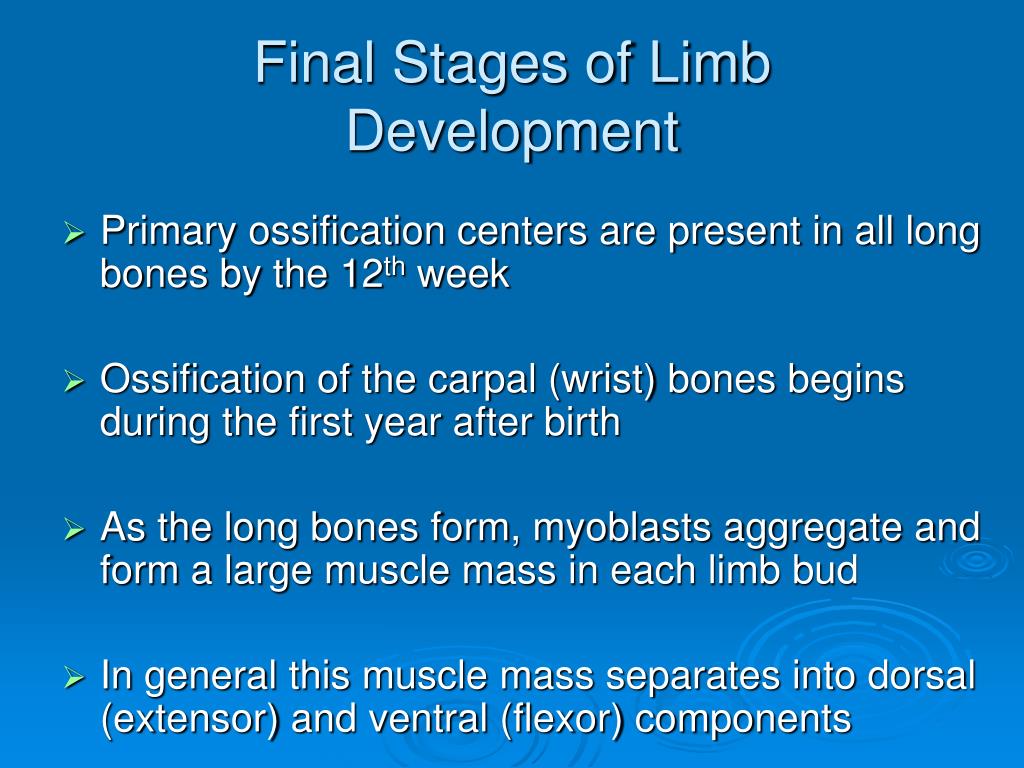 Final Stages of Limb Development

➢ Primary ossification centers are present in all long bones by the 12$^{th}$ week

➢ Ossification of the carpal (wrist) bones begins during the first year after birth

➢ As the long bones form, myoblasts aggregate and form a large muscle mass in each limb bud

➢ In general this muscle mass separates into dorsal (extensor) and ventral (flexor) components